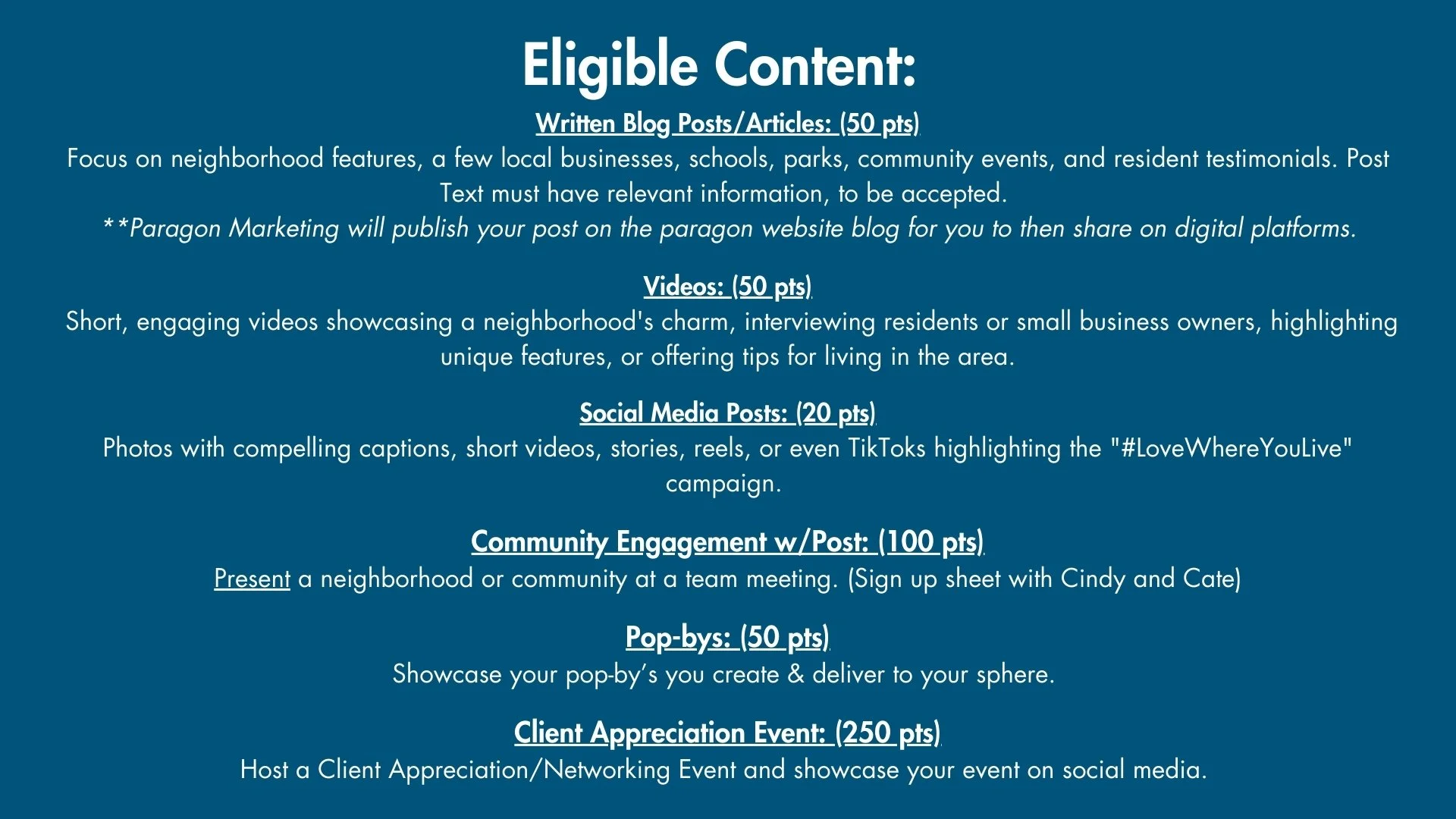 Eligible Content:

Written Blog Posts/Articles: (50 pts)
Focus on neighborhood features, a few local businesses, schools, parks, community events, and resident testimonials. Post Text must have relevant information, to be accepted.
**Paragon Marketing will publish your post on the paragon website blog for you to then share on digital platforms.

Videos: (50 pts)
Short, engaging videos showcasing a neighborhood's charm, interviewing residents or small business owners, highlighting unique features, or offering tips for living in the area.

Social Media Posts: (20 pts)
Photos with compelling captions, short videos, stories, reels, or even TikToks highlighting the "#LoveWhereYouLive" campaign.

Community Engagement w/Post: (100 pts)
Present a neighborhood or community at a team meeting. (Sign up sheet with Cindy and Cate)

Pop-bys: (50 pts)
Showcase your pop-by's you create & deliver to your sphere.

Client Appreciation Event: (250 pts)
Host a Client Appreciation/Networking Event and showcase your event on social media.